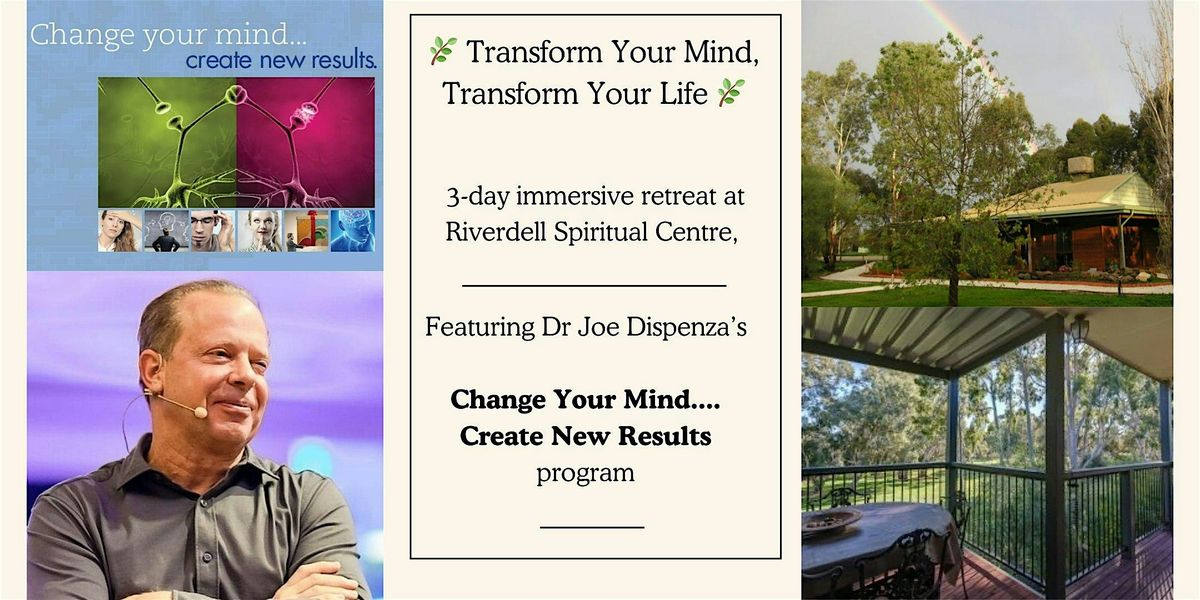 Change your mind...
create new results.

🌿 Transform Your Mind, Transform Your Life 🌿

3-day immersive retreat at Riverdell Spiritual Centre,

Featuring Dr Joe Dispenza's

**Change Your Mind.... Create New Results** program